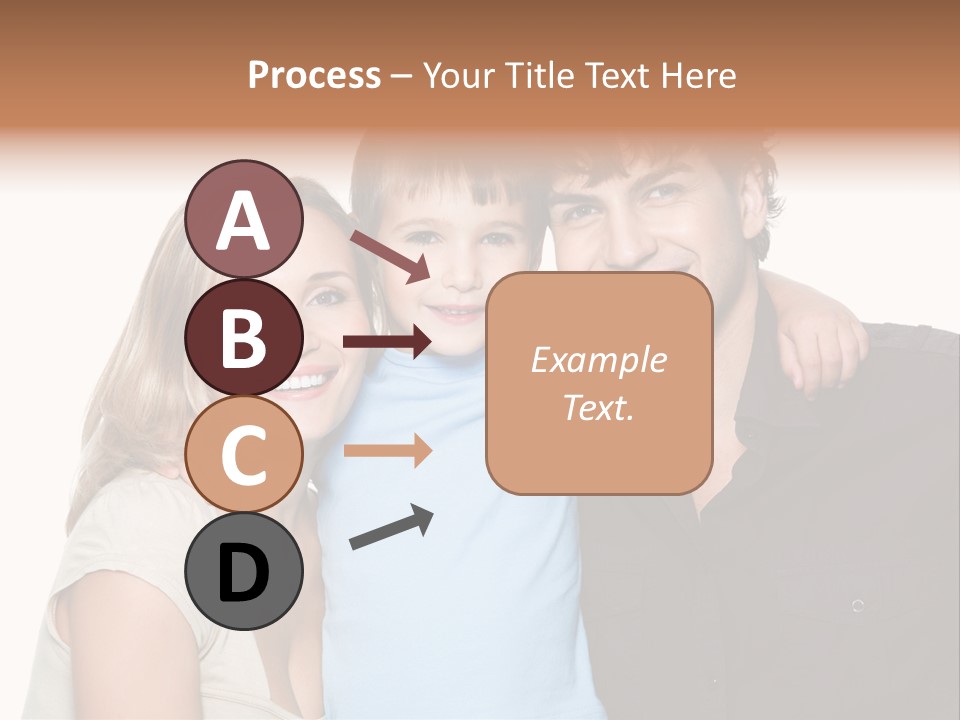 Process – Your Title Text Here

A

B

C

D

Example Text.